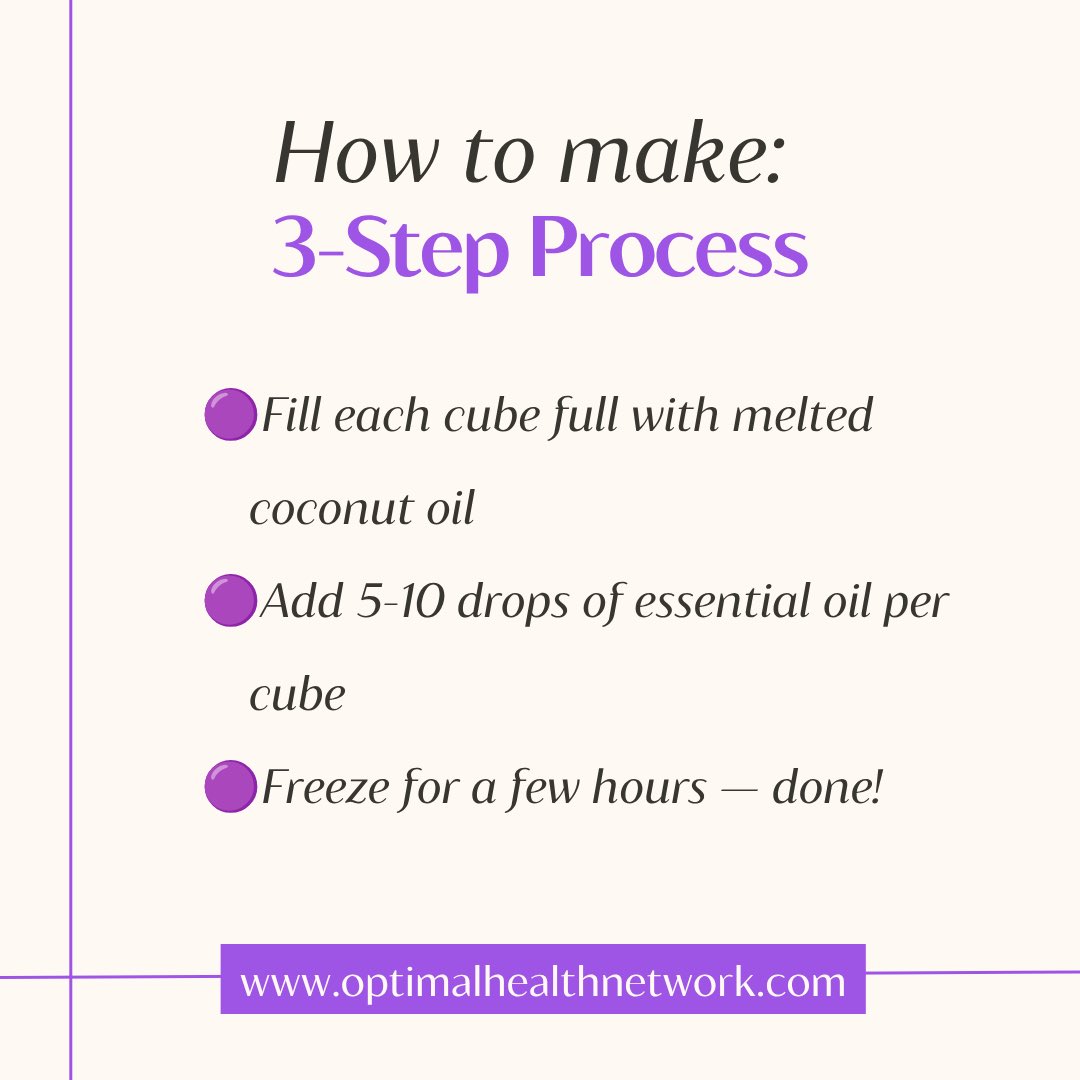 How to make:
3-Step Process

🟣Fill each cube full with melted coconut oil

🟣Add 5-10 drops of essential oil per cube

🟣Freeze for a few hours — done!

www.optimalhealthnetwork.com